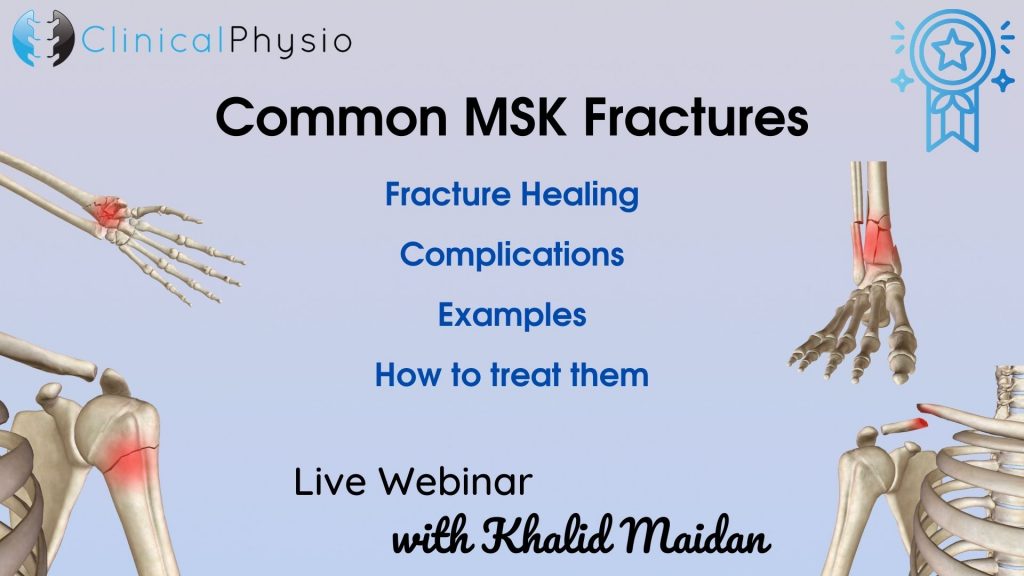 ClinicalPhysio

Common MSK Fractures

Fracture Healing

Complications

Examples

How to treat them

Live Webinar

with Khalid Maidan